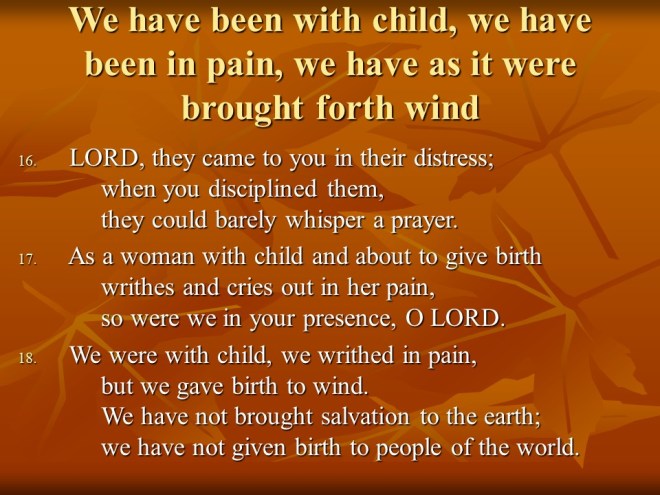 We have been with child, we have been in pain, we have as it were brought forth wind

16. LORD, they came to you in their distress;
when you disciplined them,
they could barely whisper a prayer.

17. As a woman with child and about to give birth
writhes and cries out in her pain,
so were we in your presence, O LORD.

18. We were with child, we writhed in pain,
but we gave birth to wind.
We have not brought salvation to the earth;
we have not given birth to people of the world.